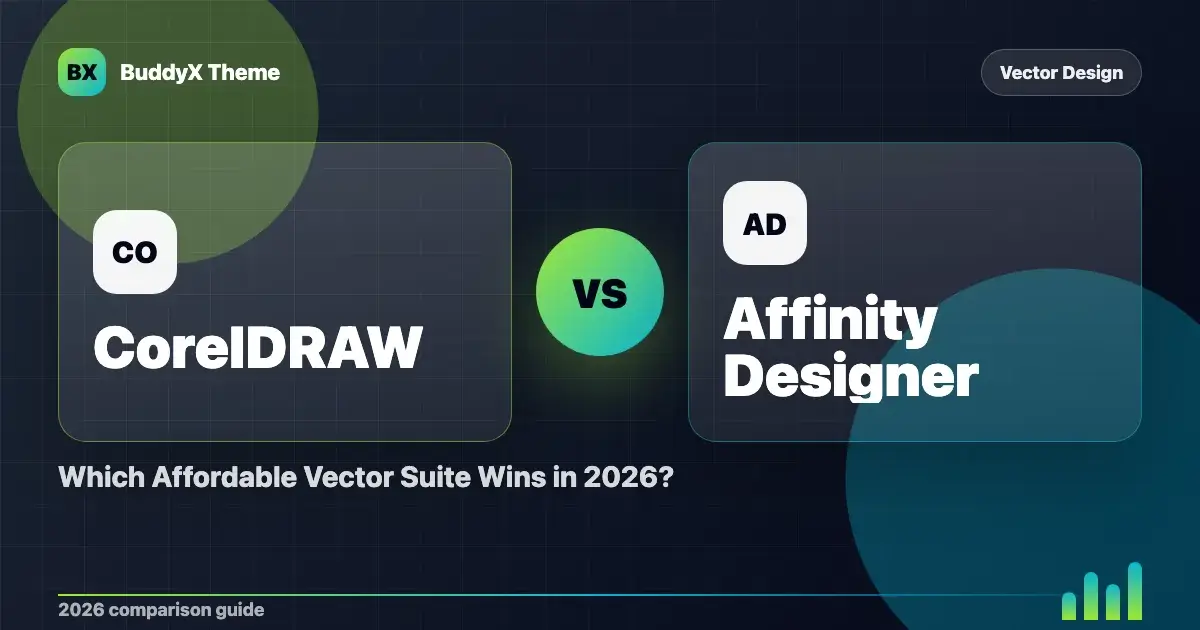 BX BuddyX Theme

Vector Design

CO
CorelDRAW

VS

AD
Affinity Designer

Which Affordable Vector Suite Wins in 2026?

2026 comparison guide